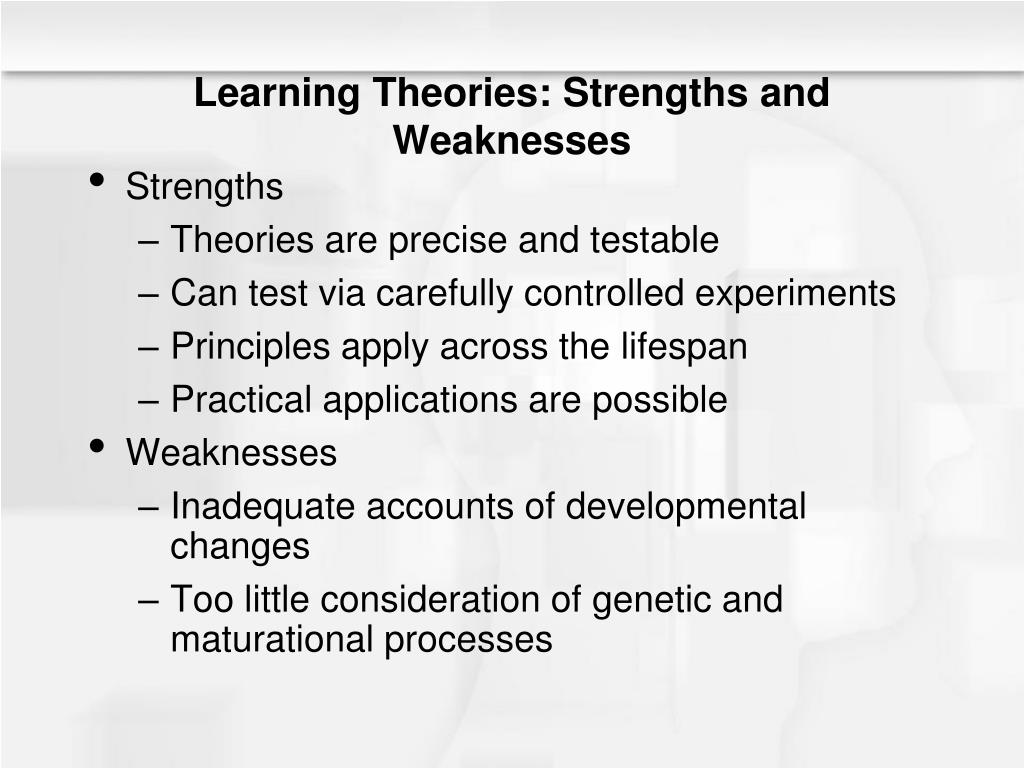 Learning Theories: Strengths and Weaknesses

• Strengths
– Theories are precise and testable
– Can test via carefully controlled experiments
– Principles apply across the lifespan
– Practical applications are possible
• Weaknesses
– Inadequate accounts of developmental changes
– Too little consideration of genetic and maturational processes